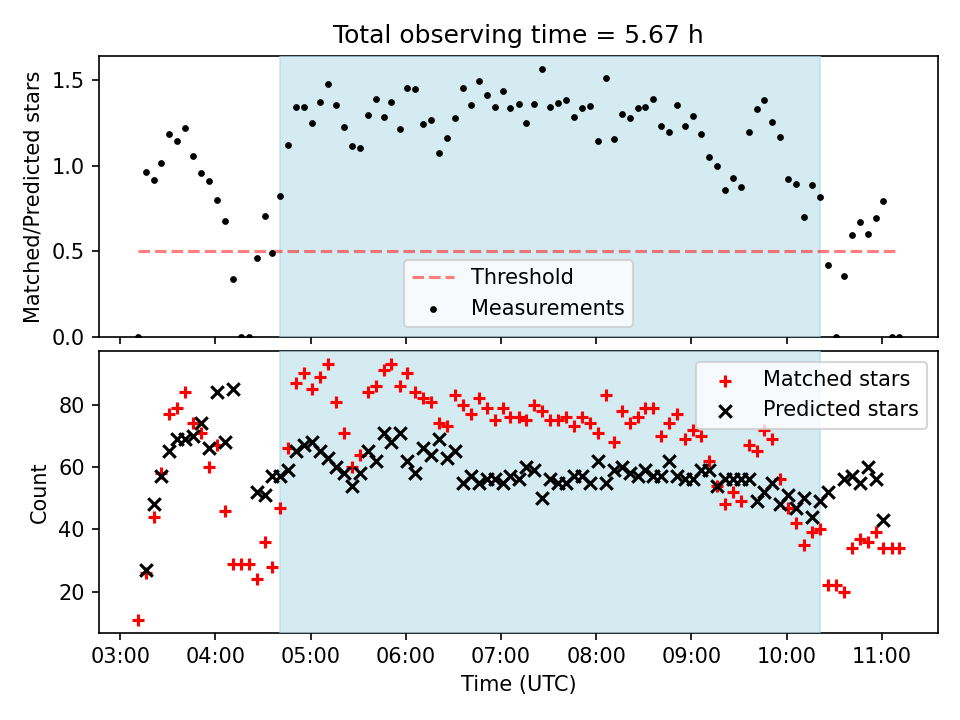 Total observing time = 5.67 h

Matched/Predicted stars

1.5
1.0
0.5
0.0

Threshold
Measurements

Count

80
60
40
20

Matched stars
Predicted stars

03:00 04:00 05:00 06:00 07:00 08:00 09:00 10:00 11:00

Time (UTC)